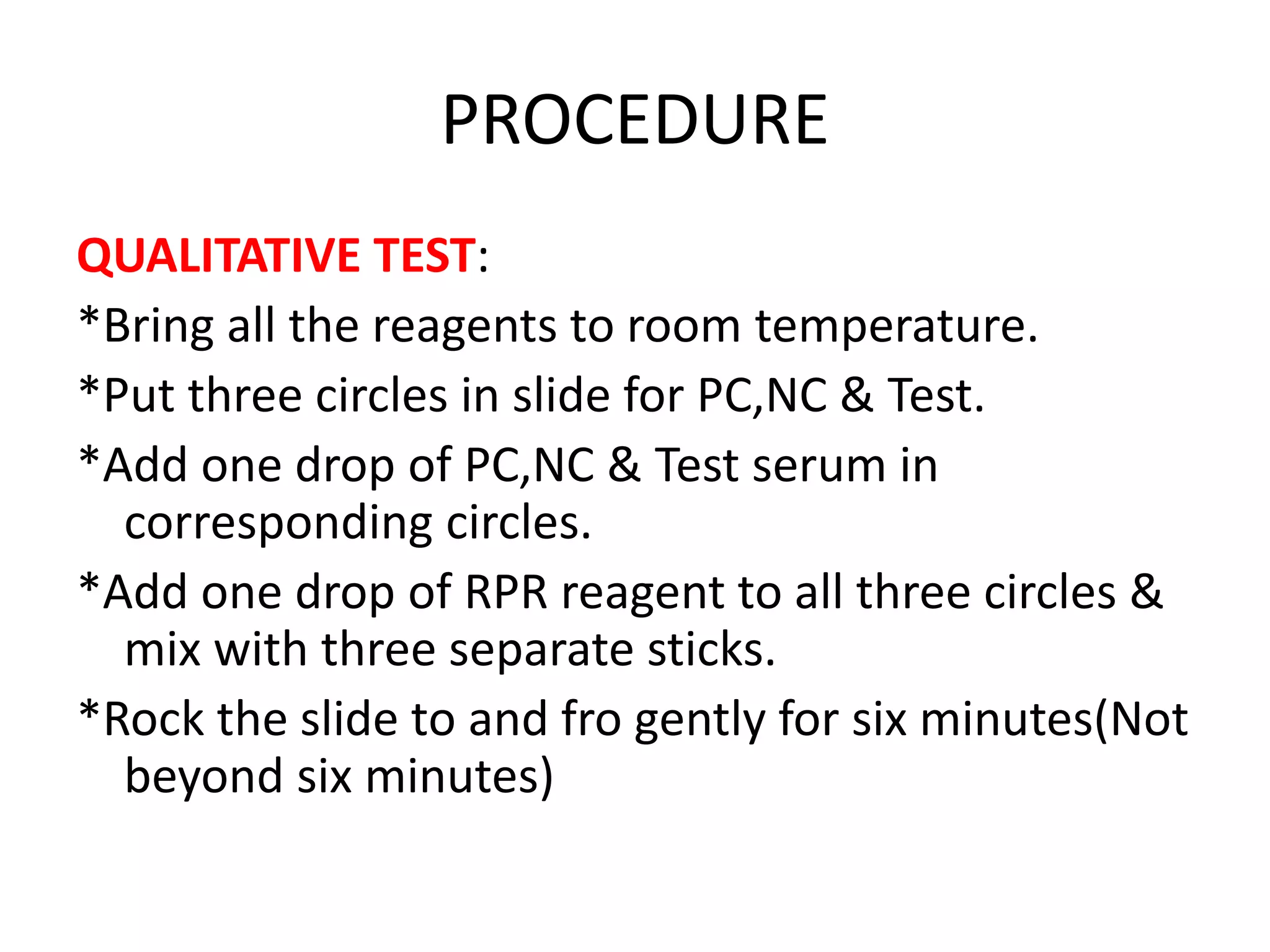 PROCEDURE

QUALITATIVE TEST:

*Bring all the reagents to room temperature.

*Put three circles in slide for PC,NC & Test.

*Add one drop of PC,NC & Test serum in corresponding circles.

*Add one drop of RPR reagent to all three circles & mix with three separate sticks.

*Rock the slide to and fro gently for six minutes(Not beyond six minutes)